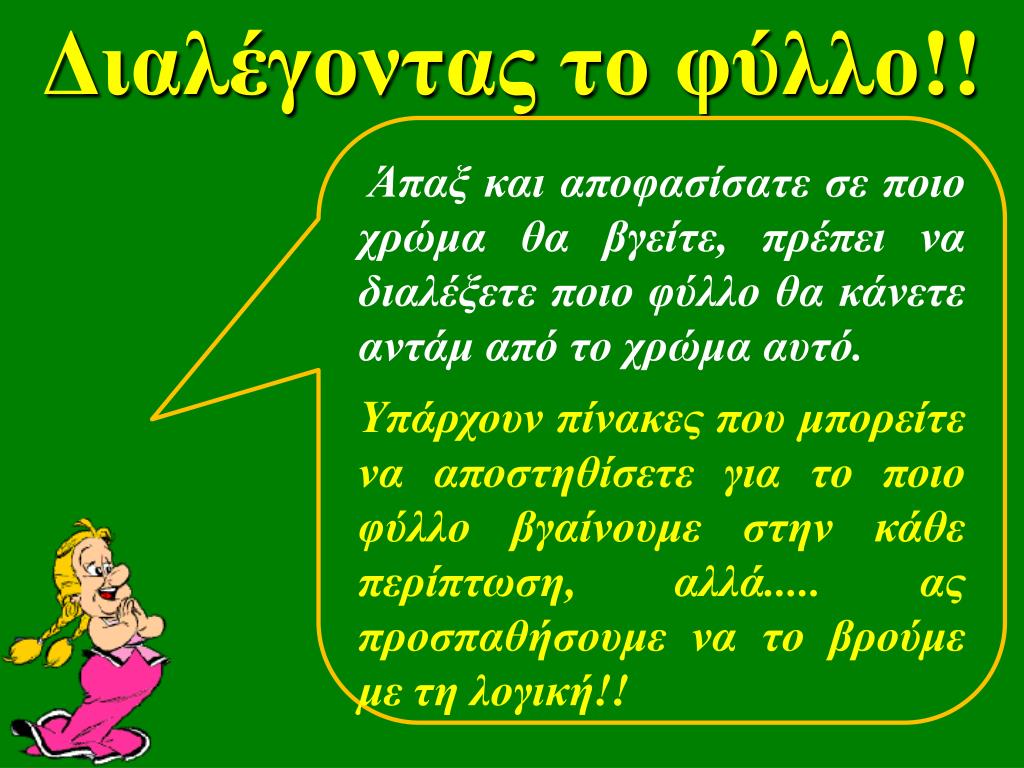 Διαλέγοντας το φύλλο!!

Άπαξ και αποφασίσατε σε ποιο χρώμα θα βγείτε, πρέπει να διαλέξετε ποιο φύλλο θα κάνετε αντάμ από το χρώμα αυτό.

Υπάρχουν πίνακες που μπορείτε να αποστηθίσετε για το ποιο φύλλο βγαίνουμε στην κάθε περίπτωση, αλλά..... ας προσπαθήσουμε να το βρούμε με τη λογική!!